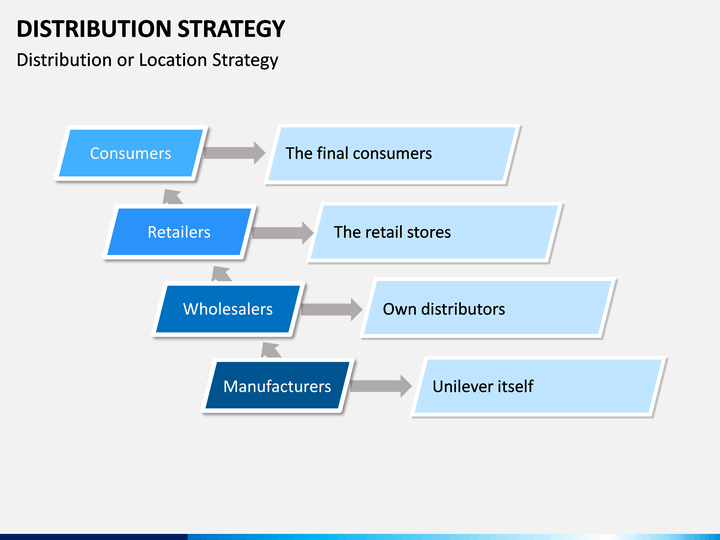 DISTRIBUTION STRATEGY

Distribution or Location Strategy

Consumers

The final consumers

Retailers

The retail stores

Wholesalers

Own distributors

Manufacturers

Unilever itself